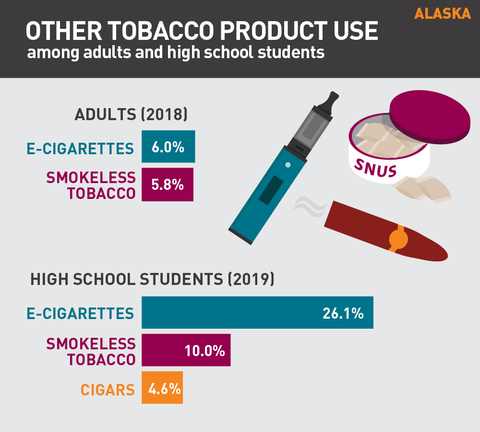 ALASKA

OTHER TOBACCO PRODUCT USE
among adults and high school students

ADULTS (2018)

E-CIGARETTES 6.0%

SMOKELESS TOBACCO 5.8%

SNUS

HIGH SCHOOL STUDENTS (2019)

E-CIGARETTES 26.1%

SMOKELESS TOBACCO 10.0%

CIGARS 4.6%